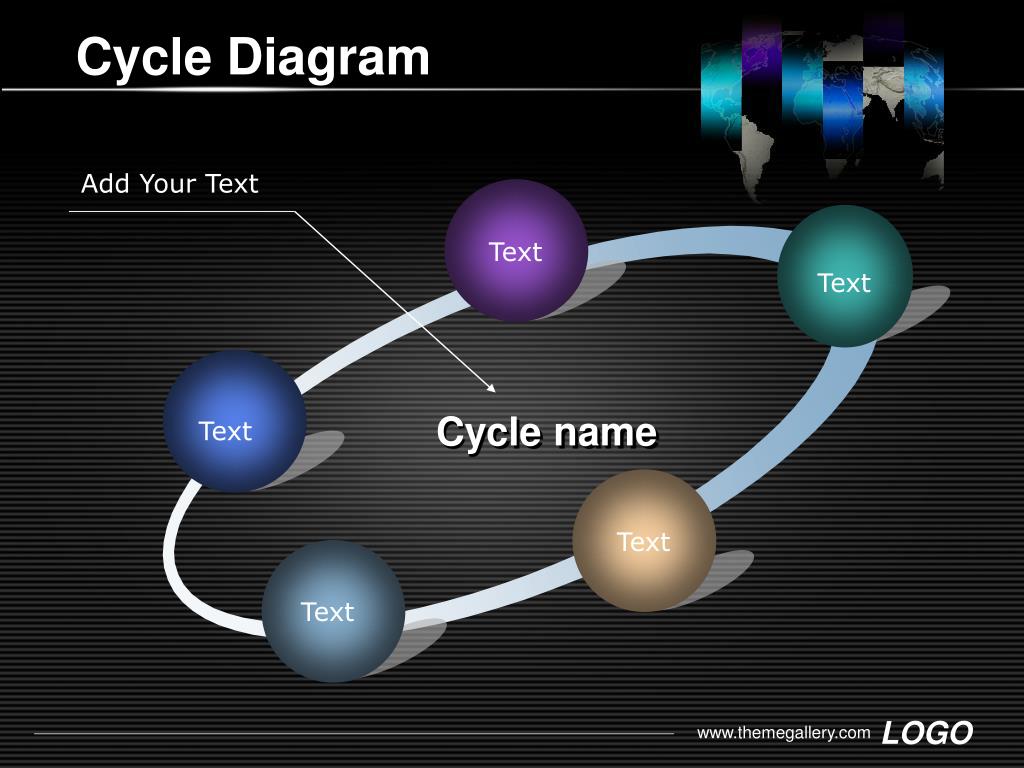 Cycle Diagram

Add Your Text

Text

Text

Text

Cycle name

Text

Text

www.themegallery.com LOGO